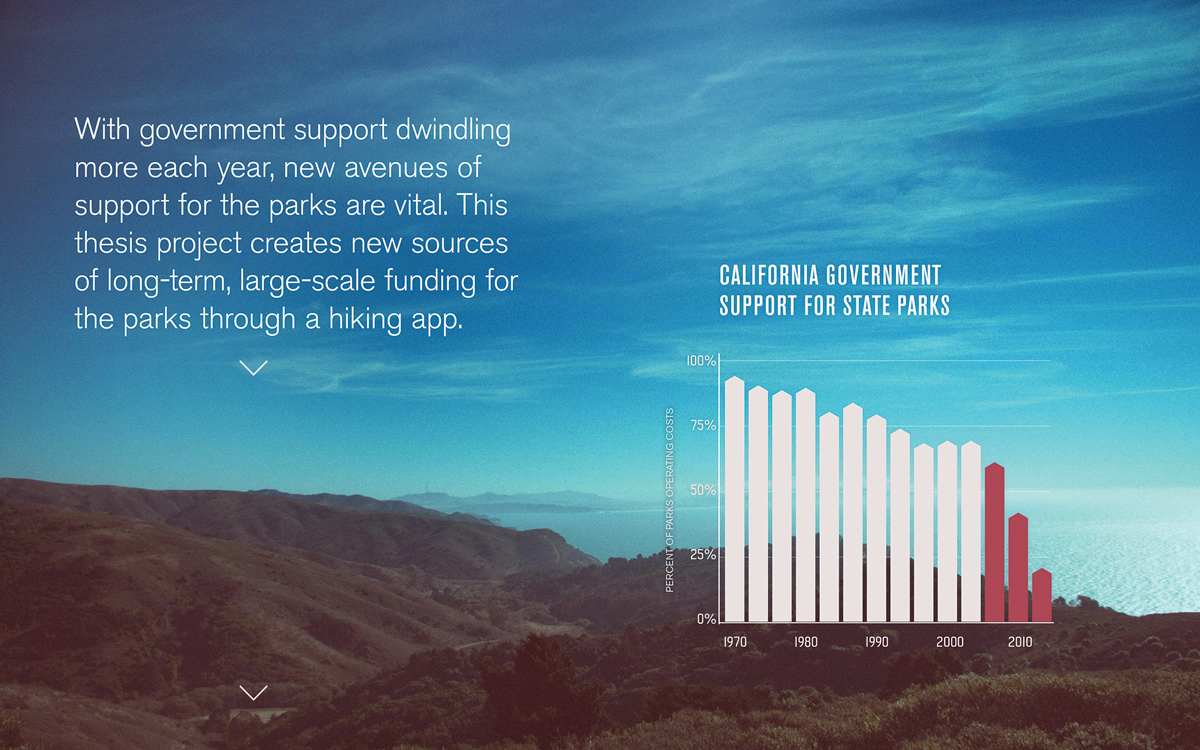 With government support dwindling more each year, new avenues of support for the parks are vital. This thesis project creates new sources of long-term, large-scale funding for the parks through a hiking app.

CALIFORNIA GOVERNMENT SUPPORT FOR STATE PARKS

PERCENT OF PARKS OPERATING COSTS

100%
75%
50%
25%
0%

1970
1980
1990
2000
2010